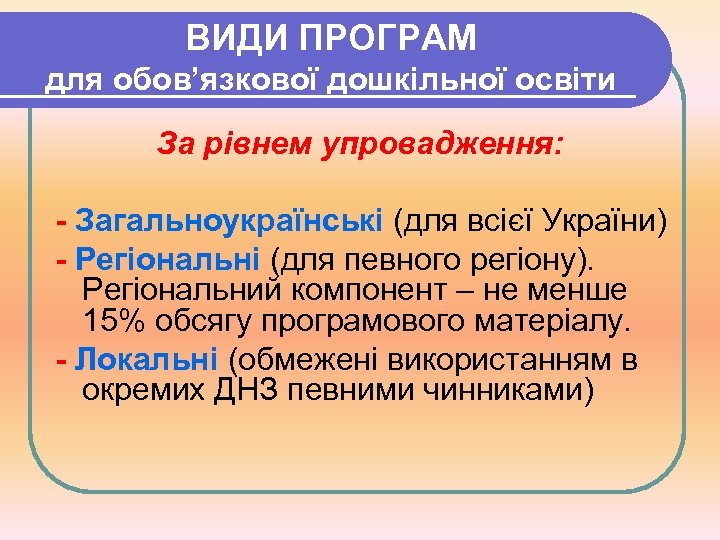 ВИДИ ПРОГРАМ
для обов'язкової дошкільної освіти

За рівнем упровадження:

- Загальноукраїнські (для всієї України)
- Регіональні (для певного регіону). Регіональний компонент – не менше 15% обсягу програмового матеріалу.
- Локальні (обмежені використанням в окремих ДНЗ певними чинниками)